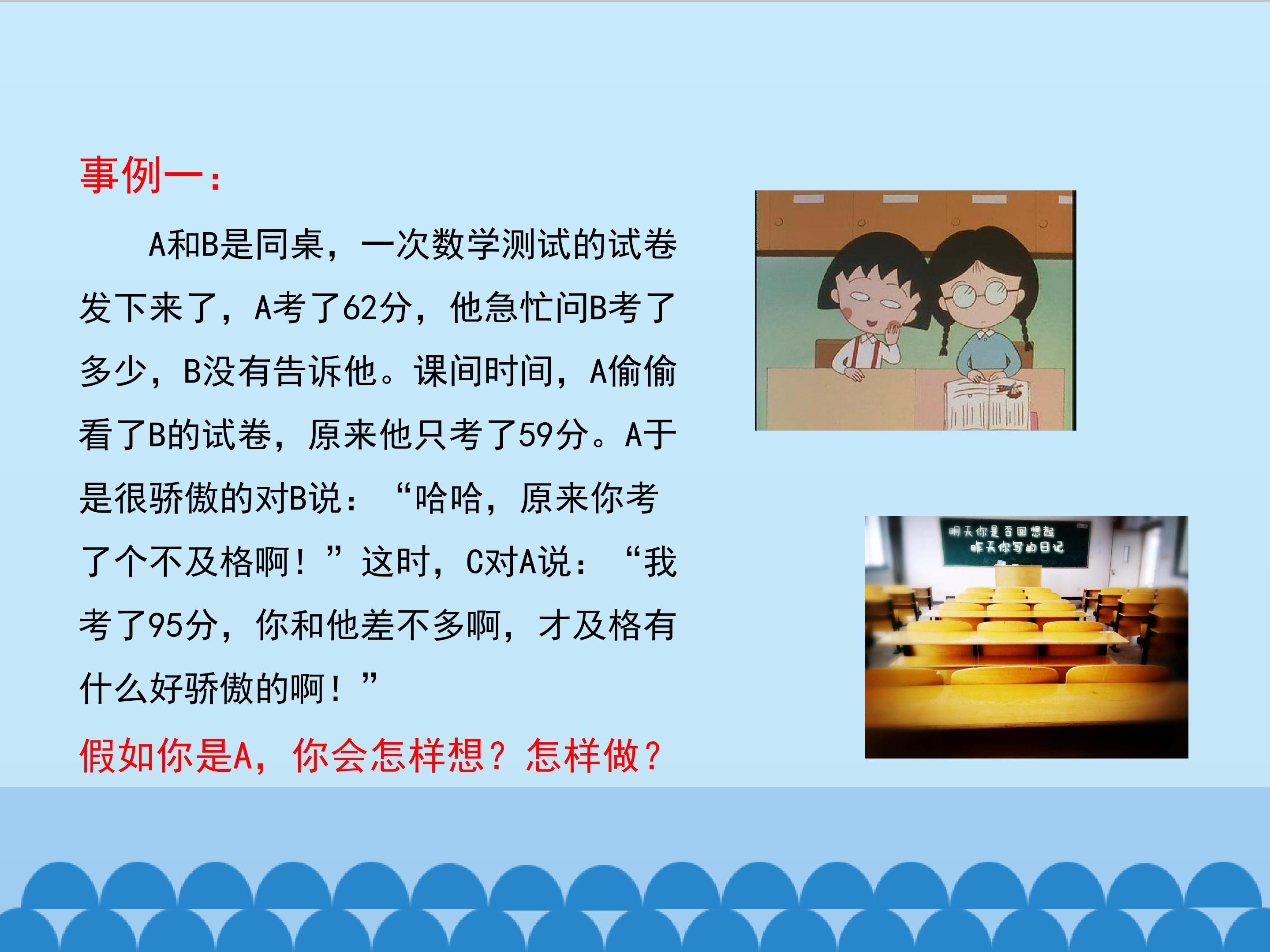 事例一：

A和B是同桌，一次数学测试的试卷发下来了，A考了62分，他急忙问B考了多少，B没有告诉他。课间时间，A偷偷看了B的试卷，原来他只考了59分。A于是很骄傲的对B说：“哈哈，原来你考了个不及格啊！”这时，C对A说：“我考了95分，你和他差不多啊，才及格有什么好骄傲的啊！”

假如你是A，你会怎样想？怎样做？

明天你是否回想起
昨天你写的日记